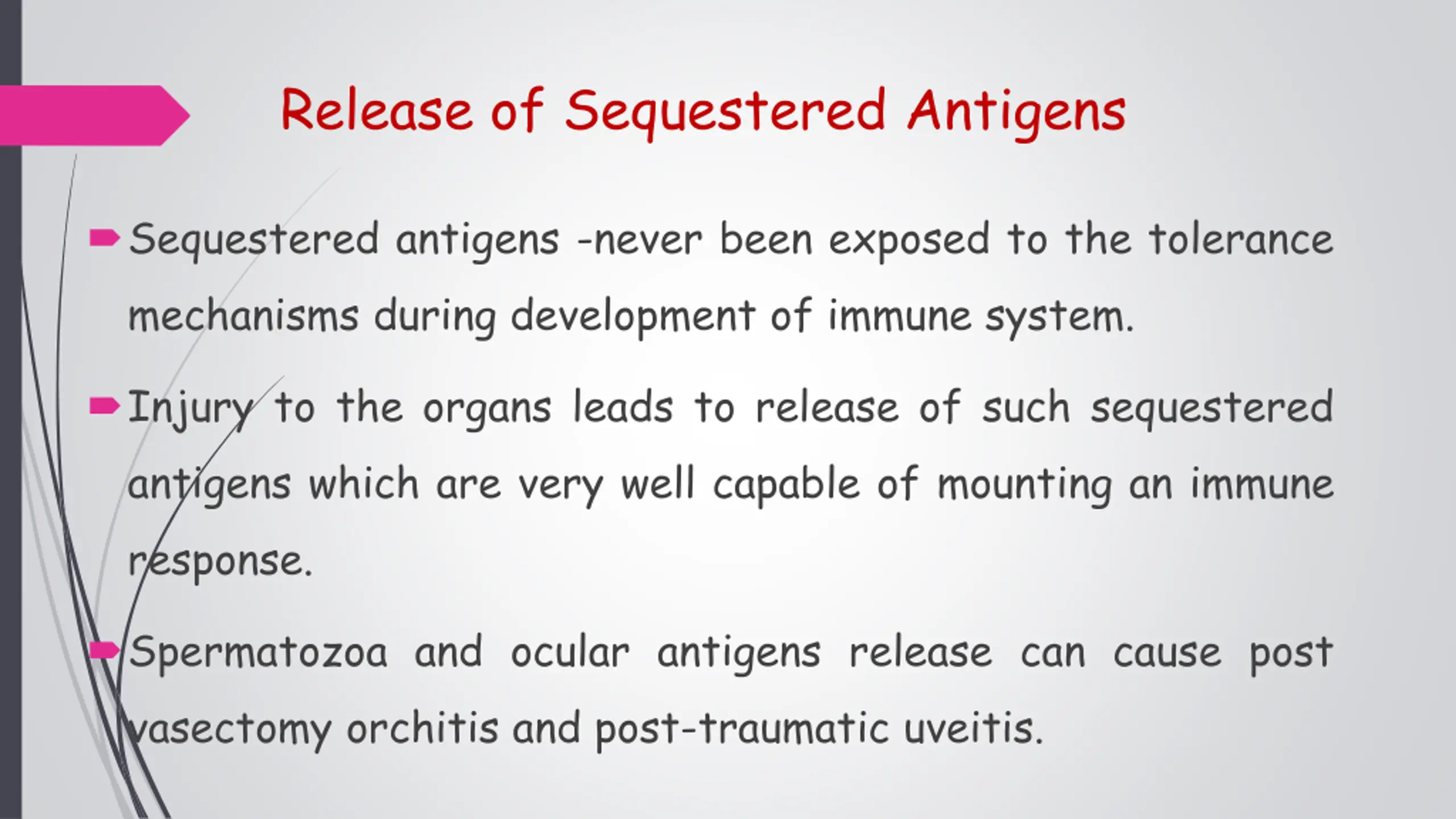 Release of Sequestered Antigens

Sequestered antigens -never been exposed to the tolerance mechanisms during development of immune system.

Injury to the organs leads to release of such sequestered antigens which are very well capable of mounting an immune response.

Spermatozoa and ocular antigens release can cause post vasectomy orchitis and post-traumatic uveitis.